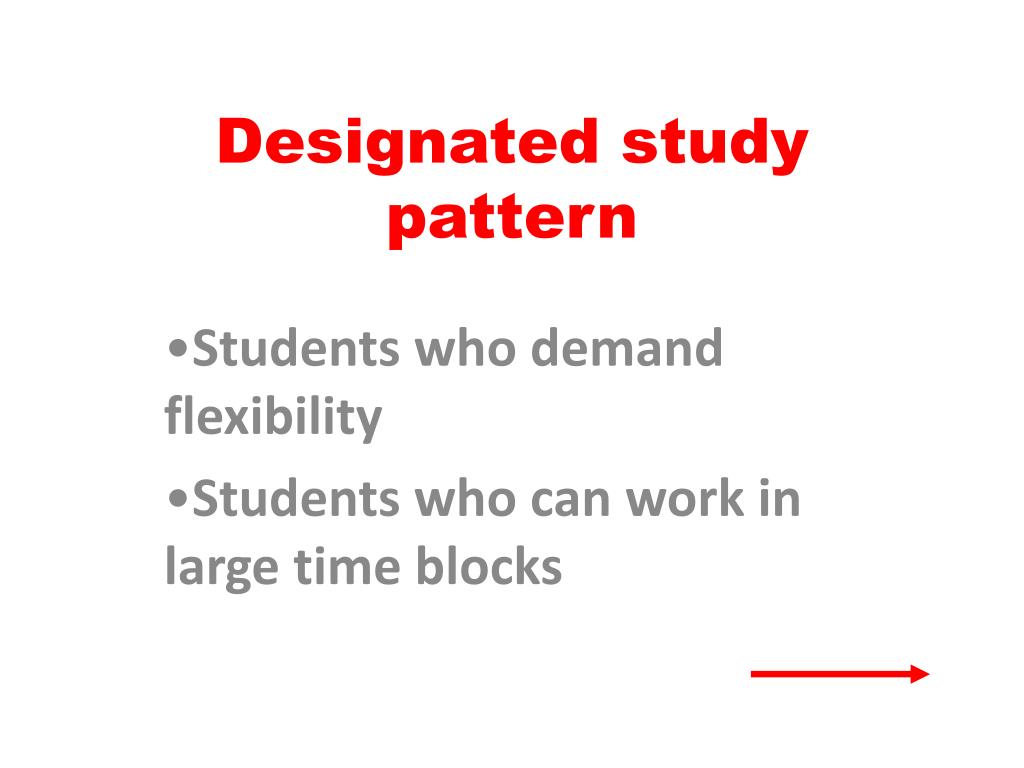 Designated study pattern

•Students who demand flexibility

•Students who can work in large time blocks